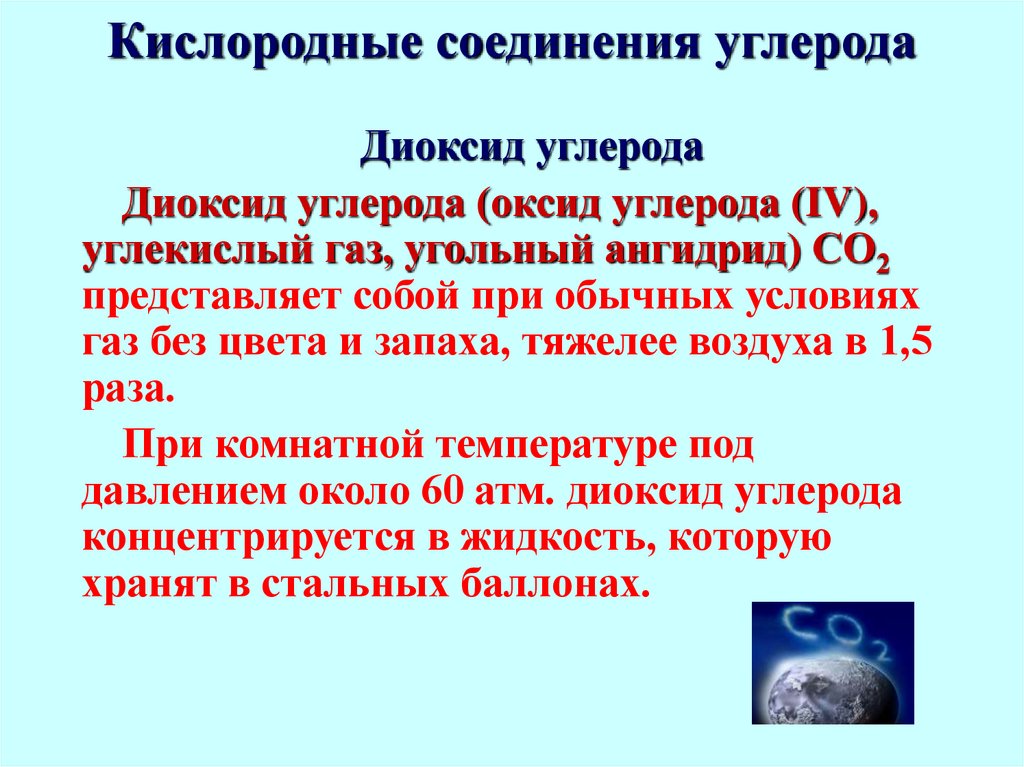 Кислородные соединения углерода

Диоксид углерода

Диоксид углерода (оксид углерода (IV), углекислый газ, угольный ангидрид) $CO_2$ представляет собой при обычных условиях газ без цвета и запаха, тяжелее воздуха в 1,5 раза.

При комнатной температуре под давлением около 60 атм. диоксид углерода концентрируется в жидкость, которую хранят в стальных баллонах.

$CO_2$